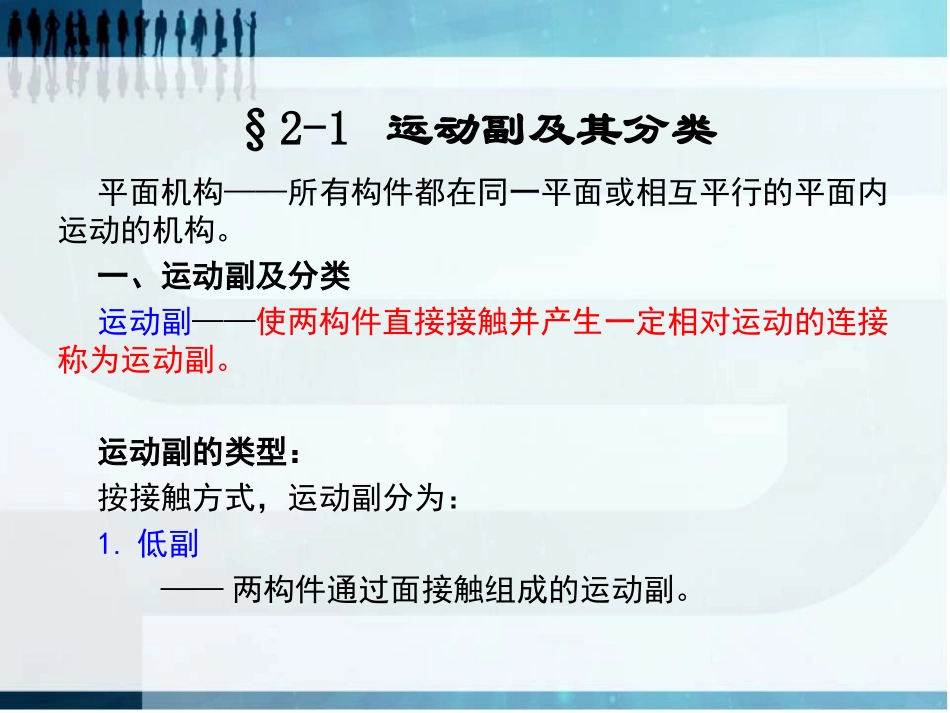 §2-1 运动副及其分类

平面机构——所有构件都在同一平面或相互平行的平面内运动的机构。

一、运动副及分类

运动副——使两构件直接接触并产生一定相对运动的连接称为运动副。

运动副的类型：

按接触方式，运动副分为：

1. 低副

—— 两构件通过面接触组成的运动副。